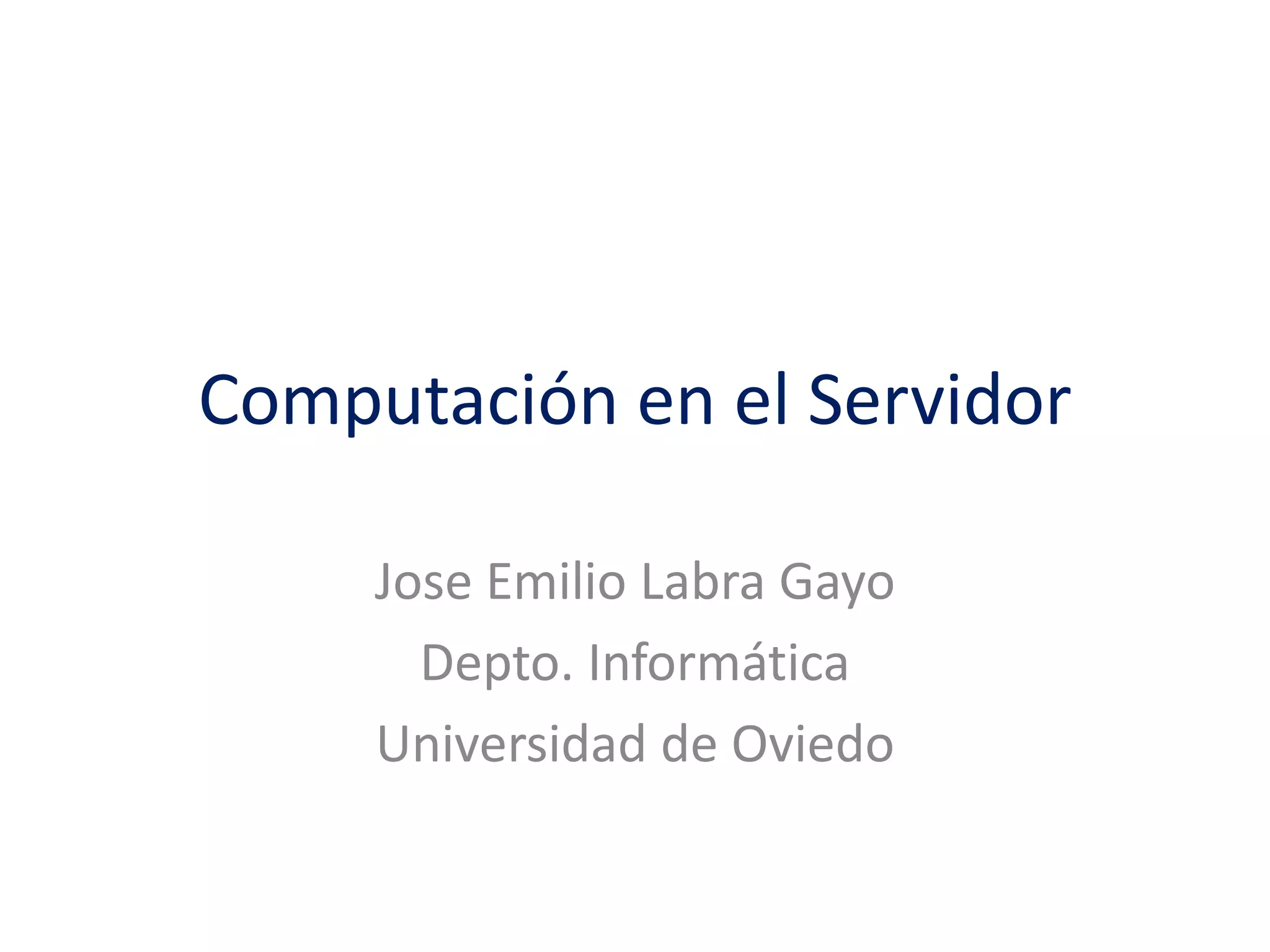 Computación en el Servidor

Jose Emilio Labra Gayo
Depto. Informática
Universidad de Oviedo